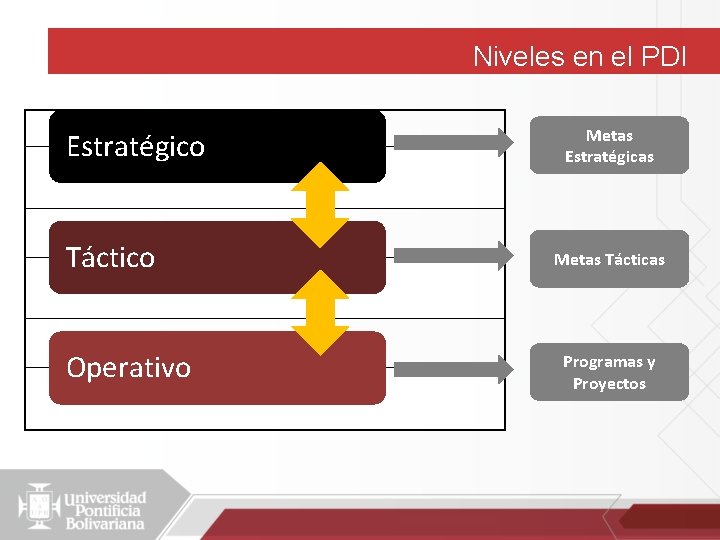 Niveles en el PDI

Estratégico

Metas Estratégicas

Táctico

Metas Tácticas

Operativo

Programas y Proyectos

Universidad Pontificia Bolivariana